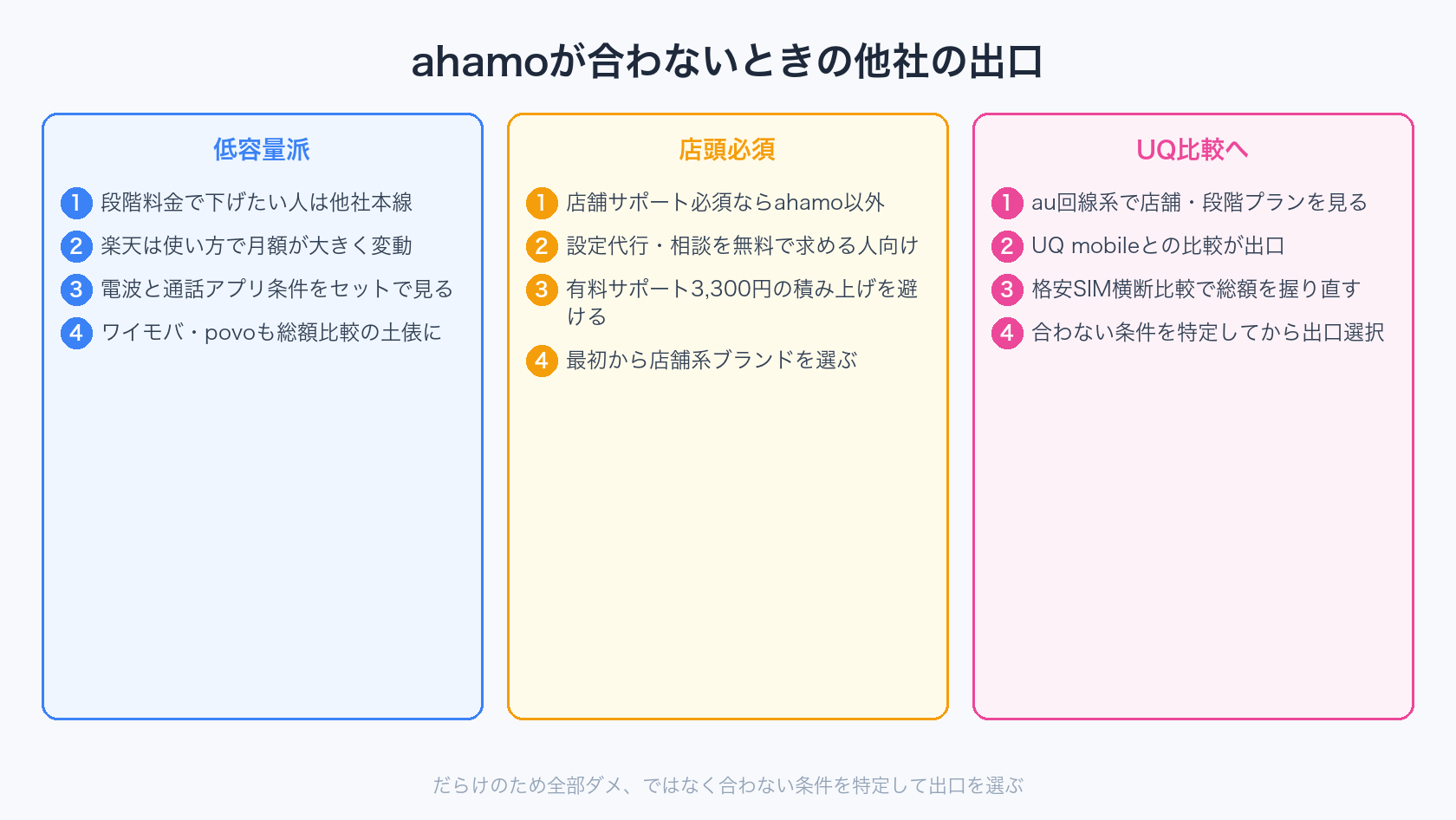 ahamoが合わないときの他社の出口

低容量派

1 段階料金で下げたい人は他社本線
2 楽天は使い方で月額が大きく変動
3 電波と通話アプリ条件をセットで見る
4 ワイモバ・povoも総額比較の土俵に

店頭必須

1 店舗サポート必須ならahamo以外
2 設定代行・相談を無料で求める人向け
3 有料サポート3,300円の積み上げを避ける
4 最初から店舗系ブランドを選ぶ

UQ比較へ

1 au回線系で店舗・段階プランを見る
2 UQ mobileとの比較が出口
3 格安SIM横断比較で総額を握り直す
4 合わない条件を特定してから出口選択

だらけのため全部ダメ、ではなく合わない条件を特定して出口を選ぶ